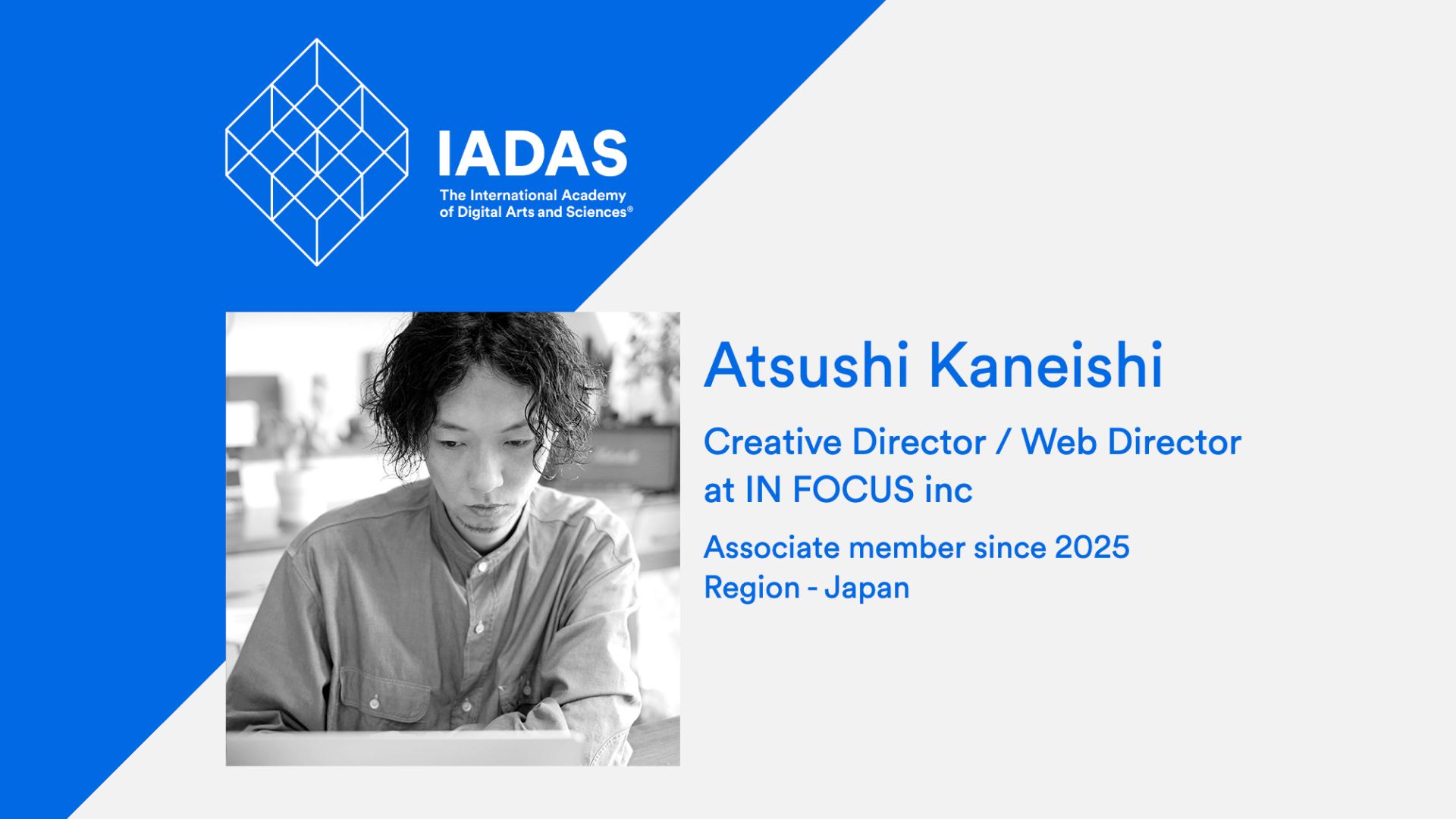 IADAS
The International Academy of Digital Arts and Sciences®

Atsushi Kaneishi

Creative Director / Web Director at IN FOCUS inc

Associate member since 2025
Region - Japan